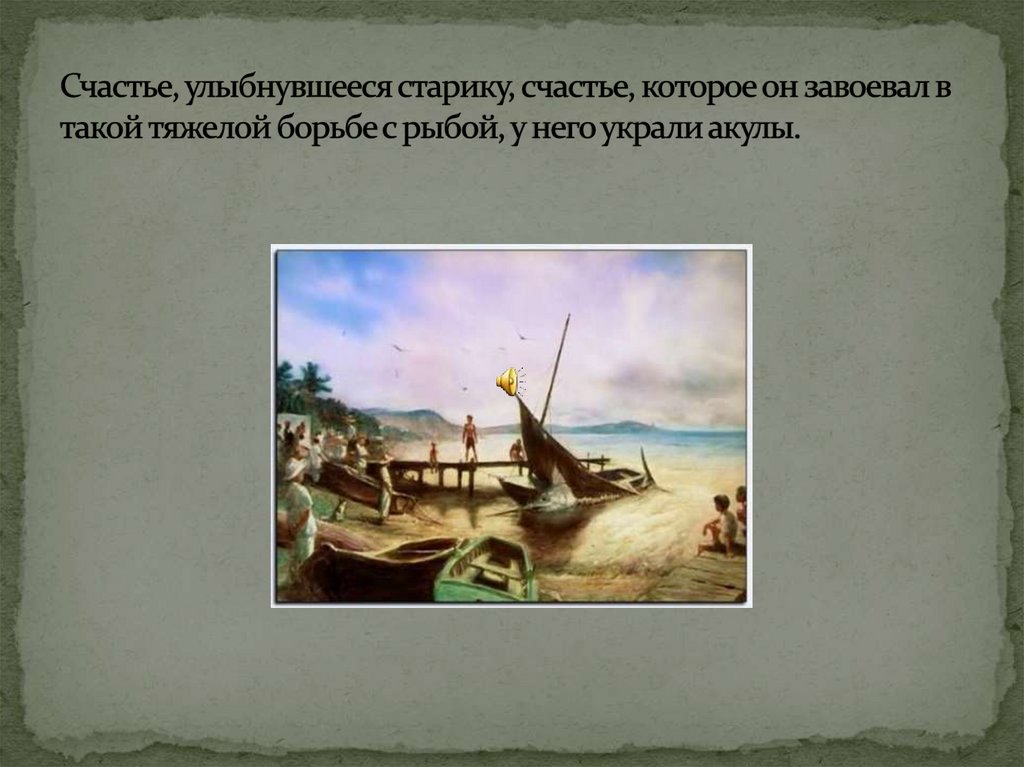 Счастье, улыбнувшееся старику, счастье, которое он завоевал в такой тяжелой борьбе с рыбой, у него украли акулы.